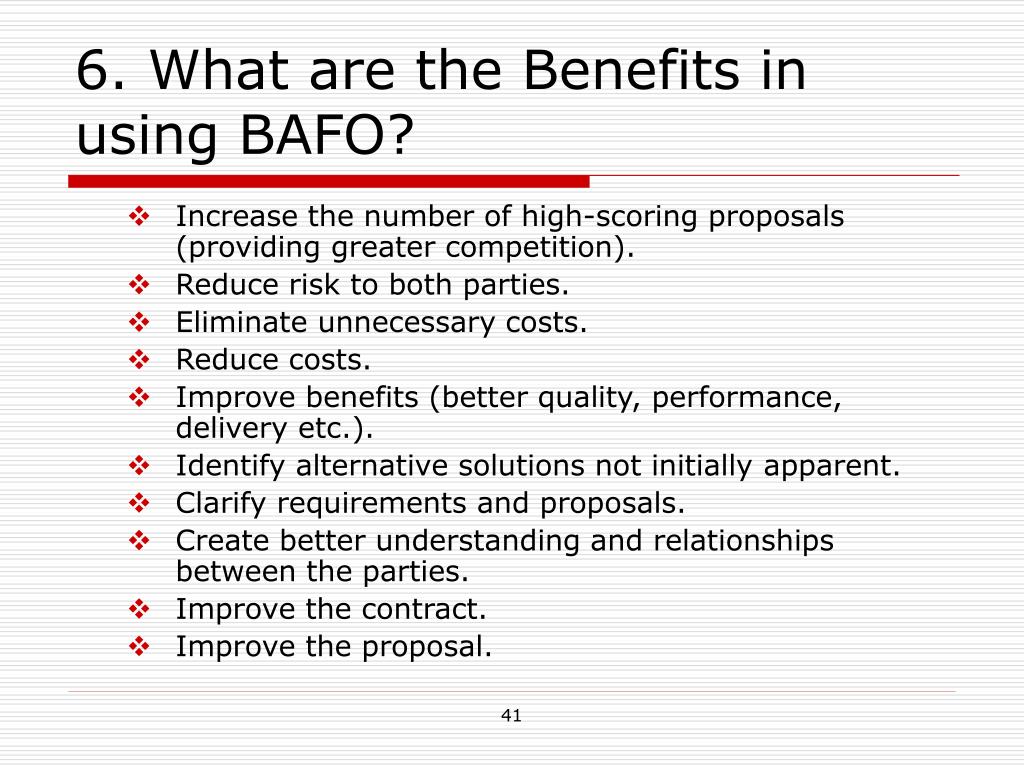 6. What are the Benefits in using BAFO?

❖ Increase the number of high-scoring proposals (providing greater competition).
❖ Reduce risk to both parties.
❖ Eliminate unnecessary costs.
❖ Reduce costs.
❖ Improve benefits (better quality, performance, delivery etc.).
❖ Identify alternative solutions not initially apparent.
❖ Clarify requirements and proposals.
❖ Create better understanding and relationships between the parties.
❖ Improve the contract.
❖ Improve the proposal.

41